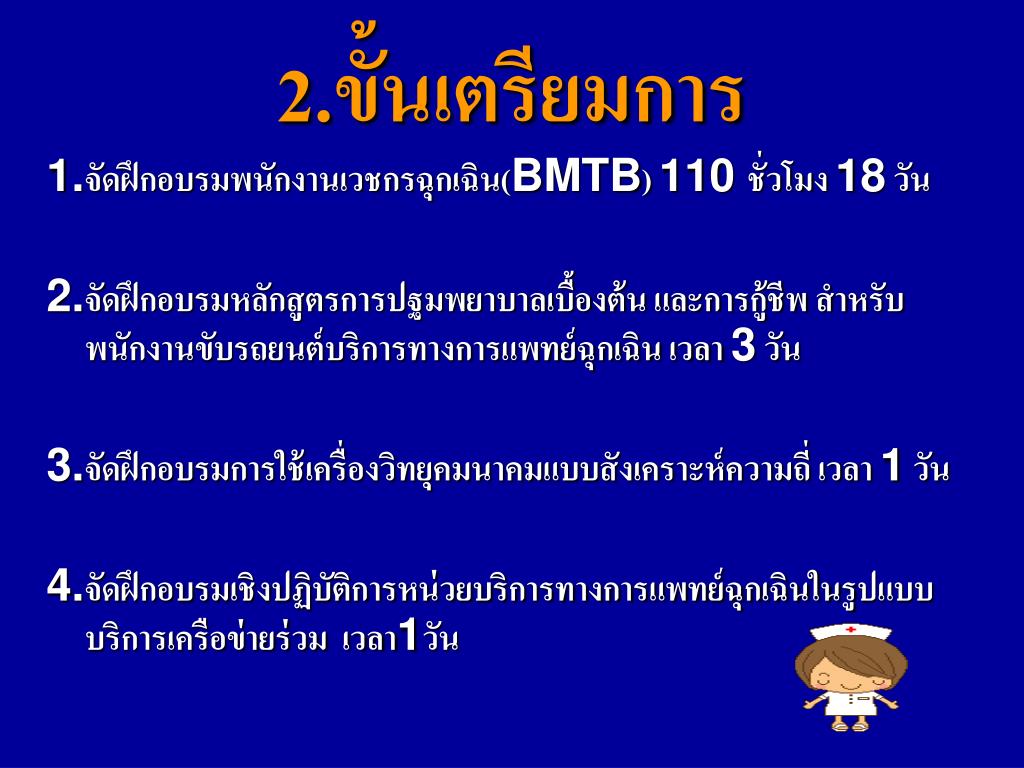 2.ขั้นเตรียมการ

1.จัดฝึกอบรมพนักงานเวชกรฉุกเฉิน(BMTB) 110 ชั่วโมง 18 วัน

2.จัดฝึกอบรมหลักสูตรการปฐมพยาบาลเบื้องต้น และการกู้ชีพ สำหรับพนักงานขับรถยนต์บริการทางการแพทย์ฉุกเฉิน เวลา 3 วัน

3.จัดฝึกอบรมการใช้เครื่องวิทยุคมนาคมแบบสังเคราะห์ความถี่ เวลา 1 วัน

4.จัดฝึกอบรมเชิงปฏิบัติการหน่วยบริการทางการแพทย์ฉุกเฉินในรูปแบบบริการเครือข่ายร่วม เวลา1วัน